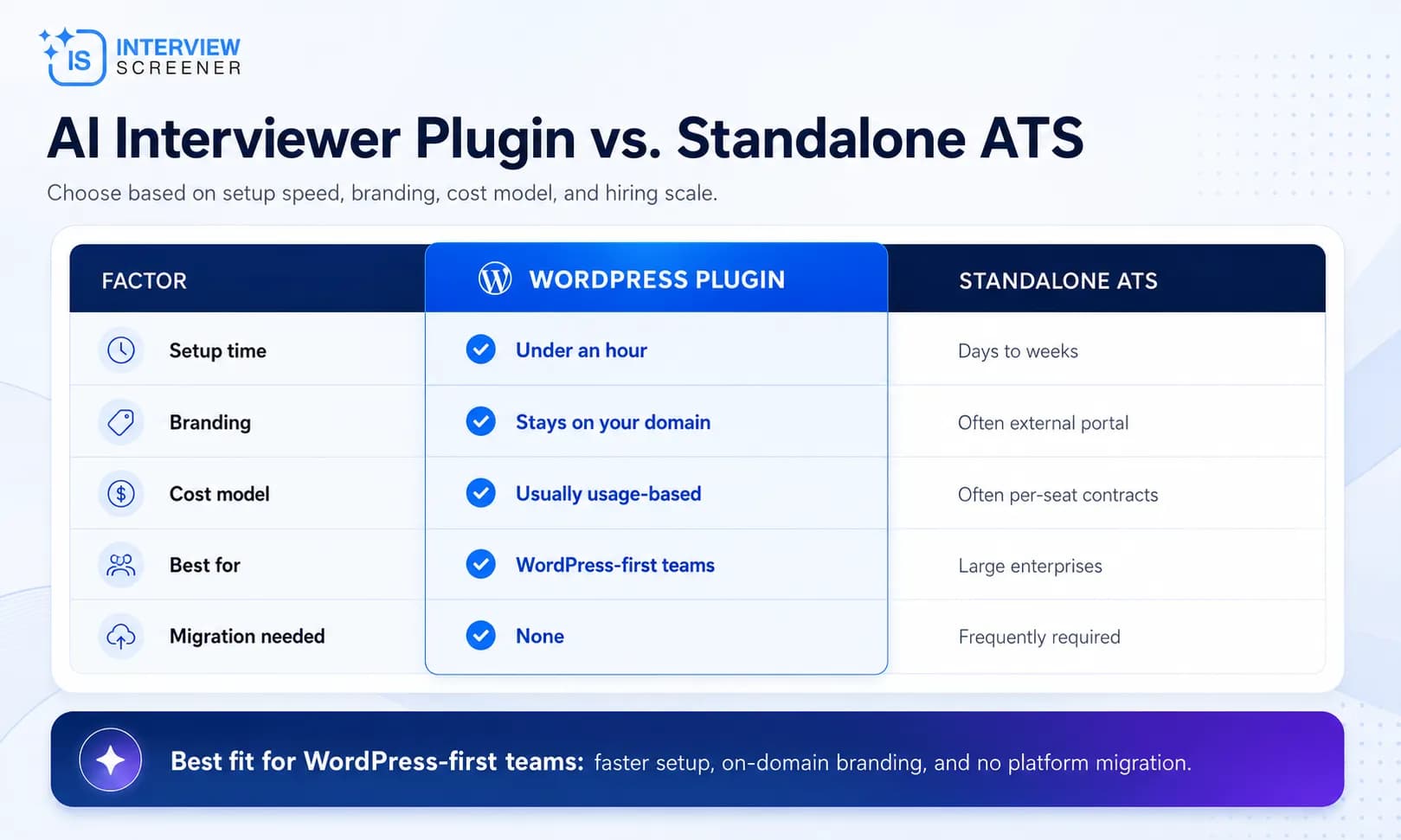 IS INTERVIEW SCREENER

AI Interviewer Plugin vs. Standalone ATS

Choose based on setup speed, branding, cost model, and hiring scale.

| FACTOR | WORDPRESS PLUGIN | STANDALONE ATS |
|---|---|---|
| Setup time | Under an hour | Days to weeks |
| Branding | Stays on your domain | Often external portal |
| Cost model | Usually usage-based | Often per-seat contracts |
| Best for | WordPress-first teams | Large enterprises |
| Migration needed | None | Frequently required |

Best fit for WordPress-first teams: faster setup, on-domain branding, and no platform migration.